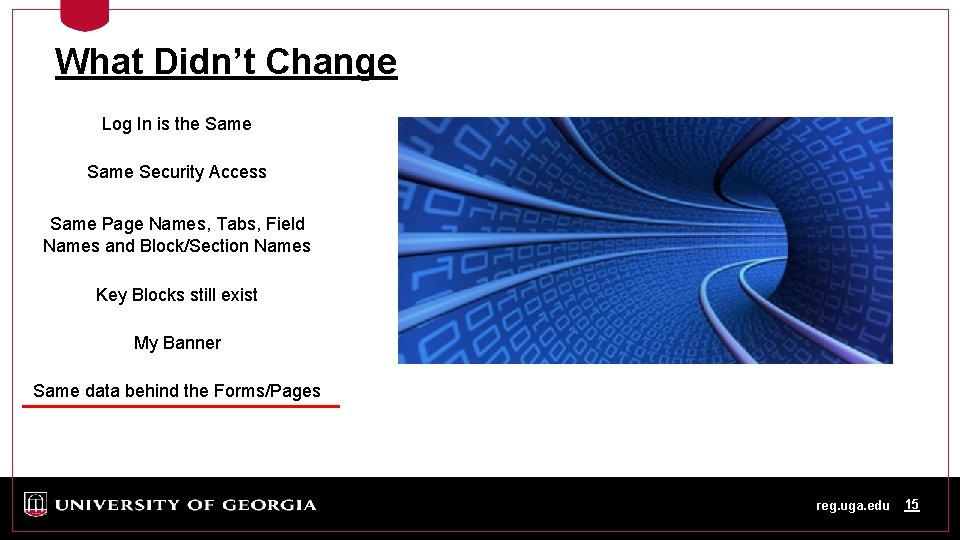 What Didn't Change

Log In is the Same

Same Security Access

Same Page Names, Tabs, Field Names and Block/Section Names

Key Blocks still exist

My Banner

Same data behind the Forms/Pages

UNIVERSITY OF GEORGIA

reg.uga.edu 15